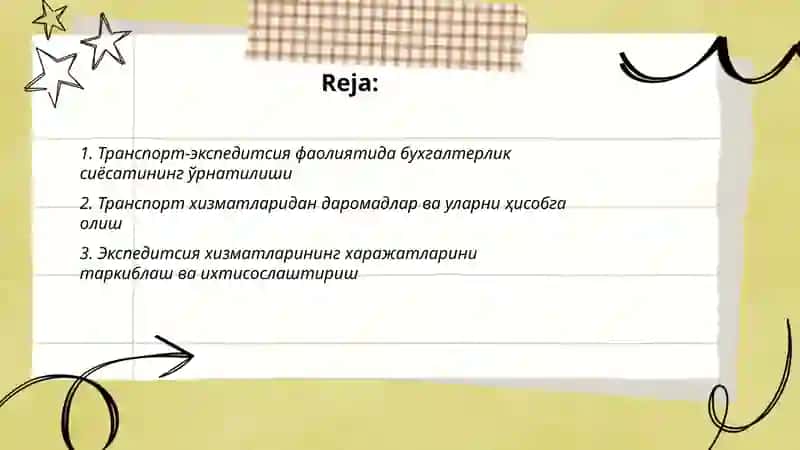 Reja:

1. Транспорт-экспедитсия фаолиятида бухгалтерлик сиёсатининг ўрнатилиши

2. Транспорт хизматларидан даромадлар ва уларни ҳисобга олиш

3. Экспедитсия хизматларининг харажатларини таркиблаш ва ихтисослаштириш